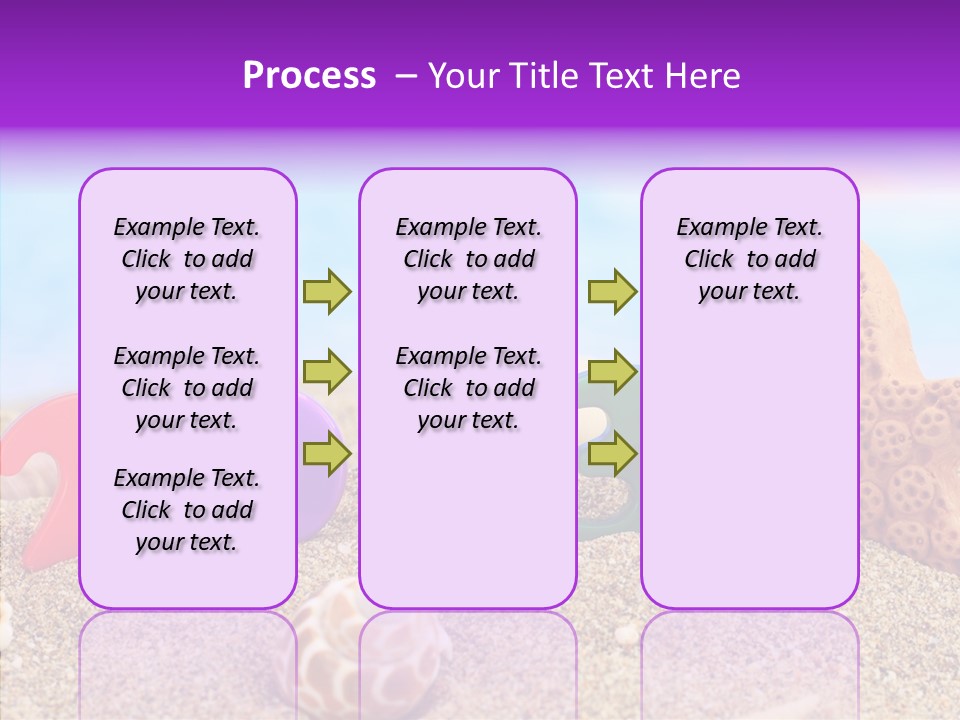 Process – Your Title Text Here

Example Text. Click to add your text.

Example Text. Click to add your text.

Example Text. Click to add your text.

Example Text. Click to add your text.

Example Text. Click to add your text.

Example Text. Click to add your text.